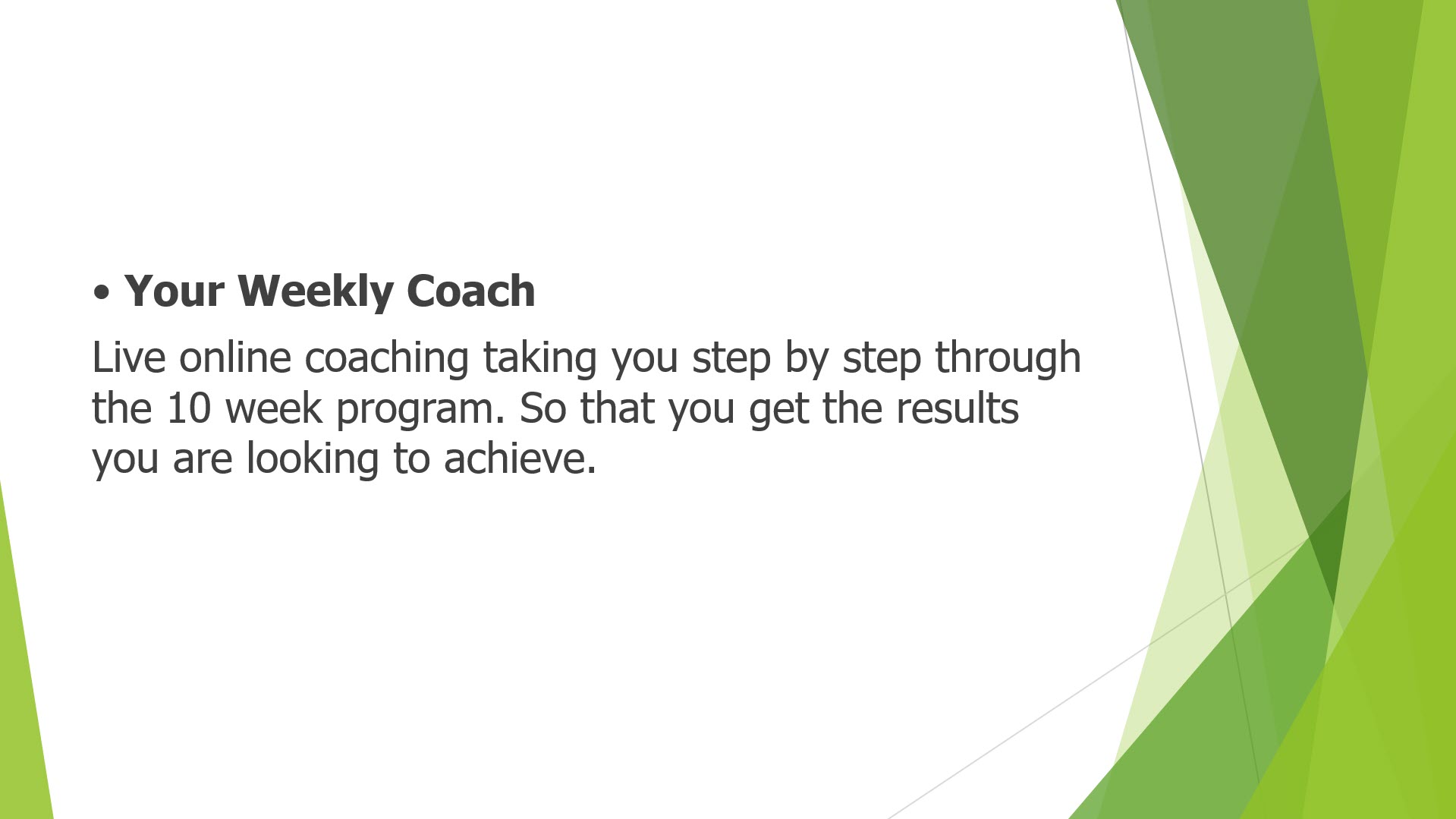 • Your Weekly Coach

Live online coaching taking you step by step through the 10 week program. So that you get the results you are looking to achieve.